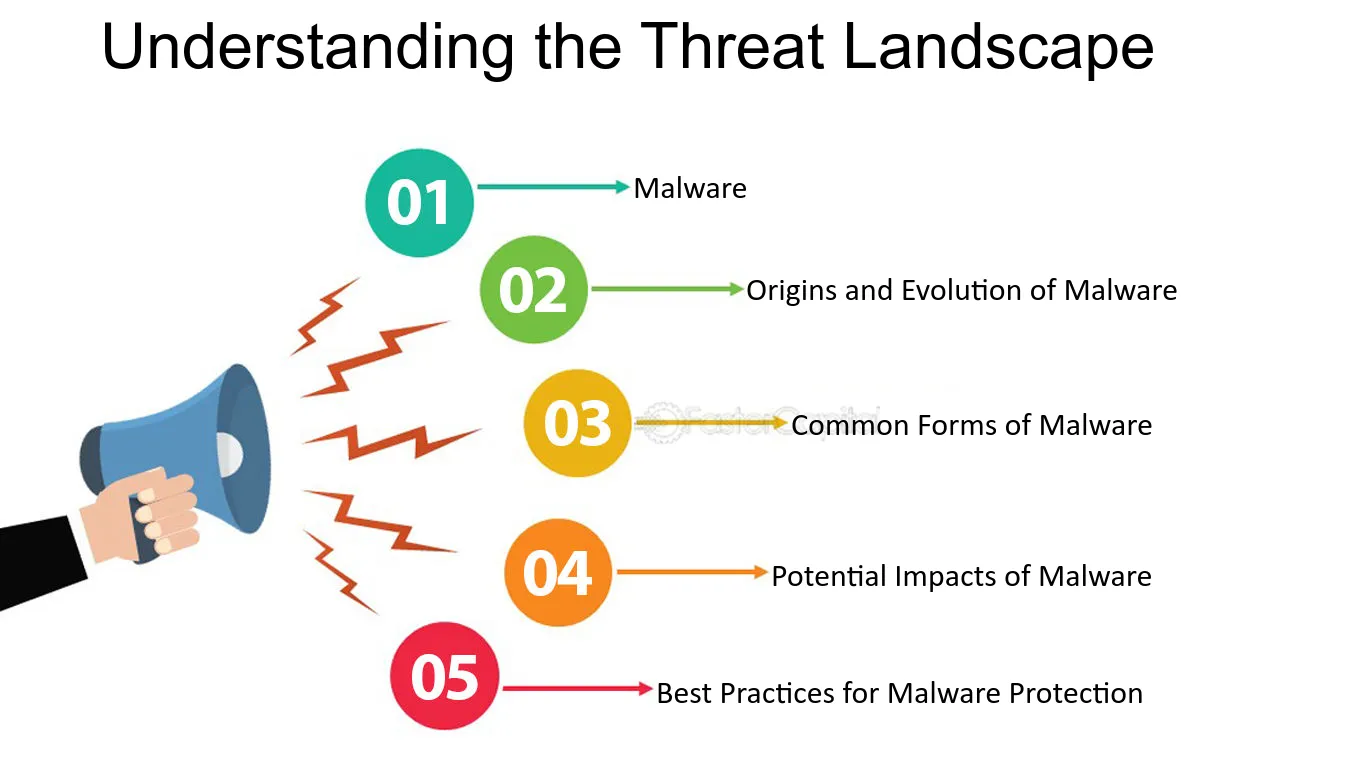 Understanding the Threat Landscape

01
Malware

02
Origins and Evolution of Malware

03
Common Forms of Malware

04
Potential Impacts of Malware

05
Best Practices for Malware Protection

FasterCapital